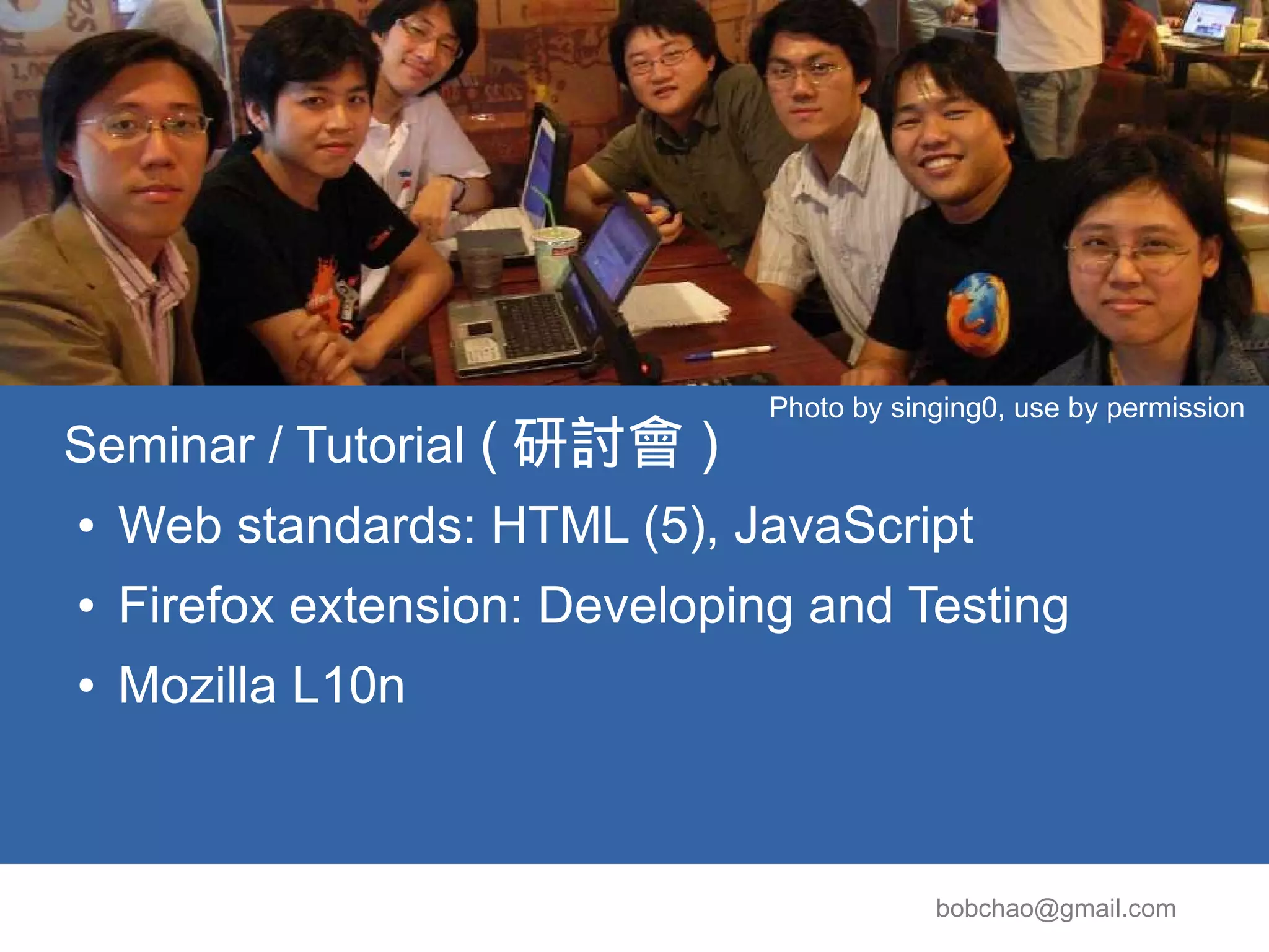 Photo by singing0, use by permission

Seminar / Tutorial ( 研討會 )

• Web standards: HTML (5), JavaScript
• Firefox extension: Developing and Testing
• Mozilla L10n

bobchao@gmail.com